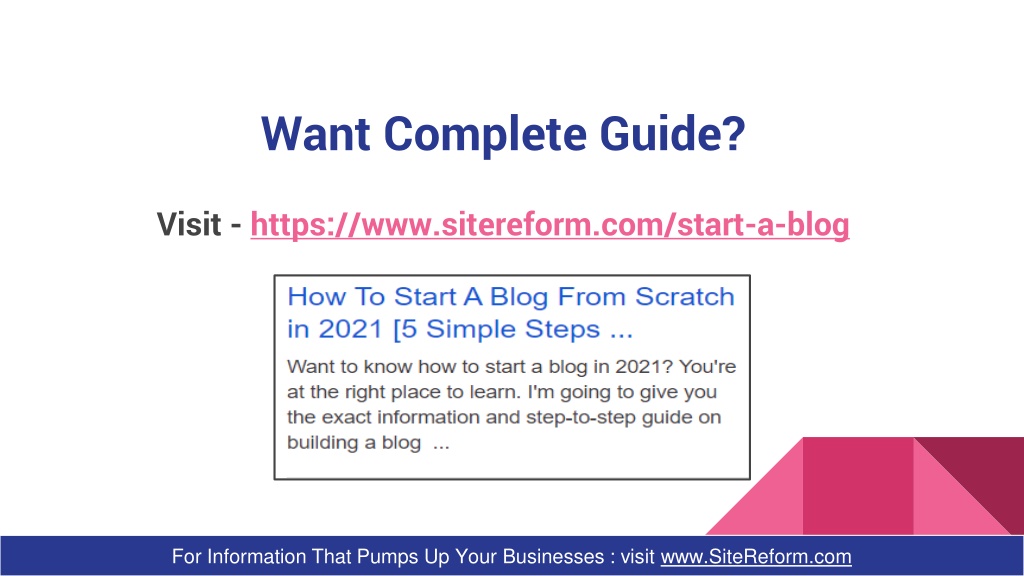 Want Complete Guide?

Visit - https://www.sitereform.com/start-a-blog

How To Start A Blog From Scratch in 2021 [5 Simple Steps ...

Want to know how to start a blog in 2021? You're at the right place to learn. I'm going to give you the exact information and step-to-step guide on building a blog ...

For Information That Pumps Up Your Businesses : visit www.SiteReform.com